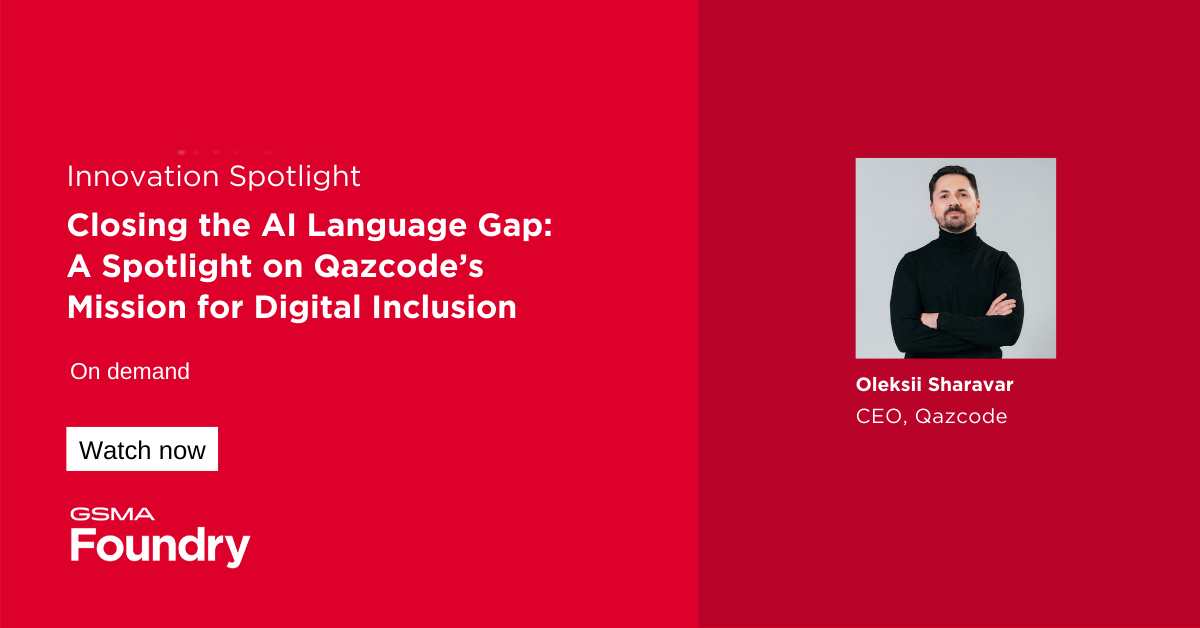 Innovation Spotlight

Closing the AI Language Gap: A Spotlight on Qazcode's Mission for Digital Inclusion

On demand

Watch now

GSMA
Foundry

Oleksii Sharavar
CEO, Qazcode